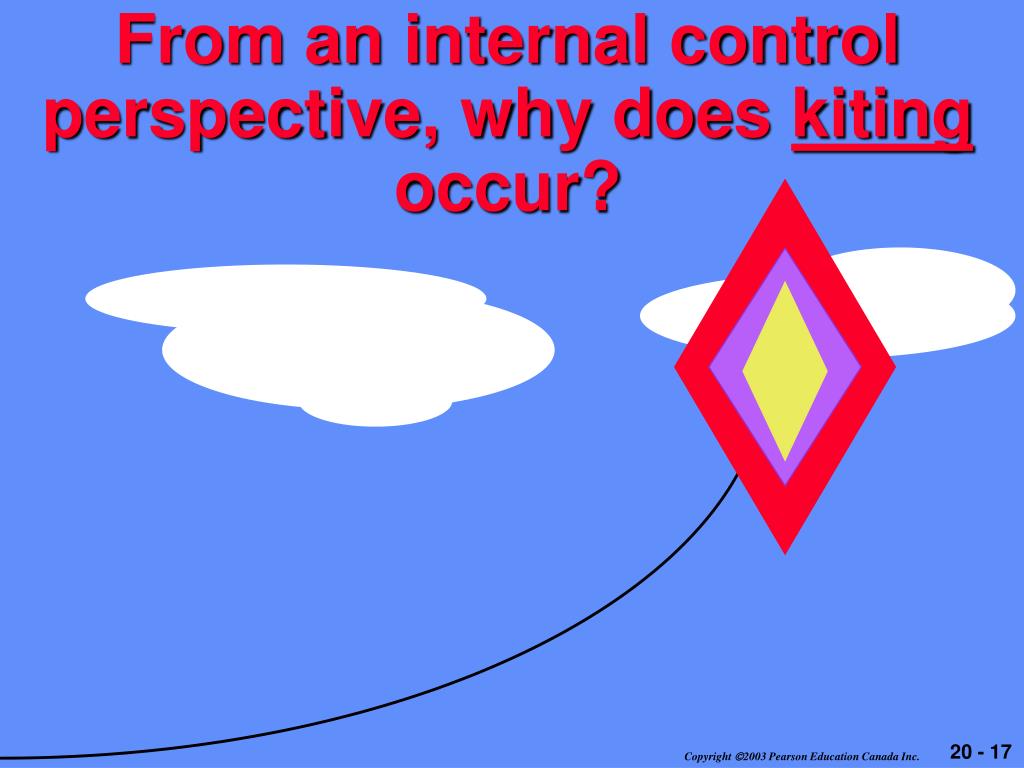 From an internal control perspective, why does kiting occur?

Copyright ©2003 Pearson Education Canada Inc.

20 - 17